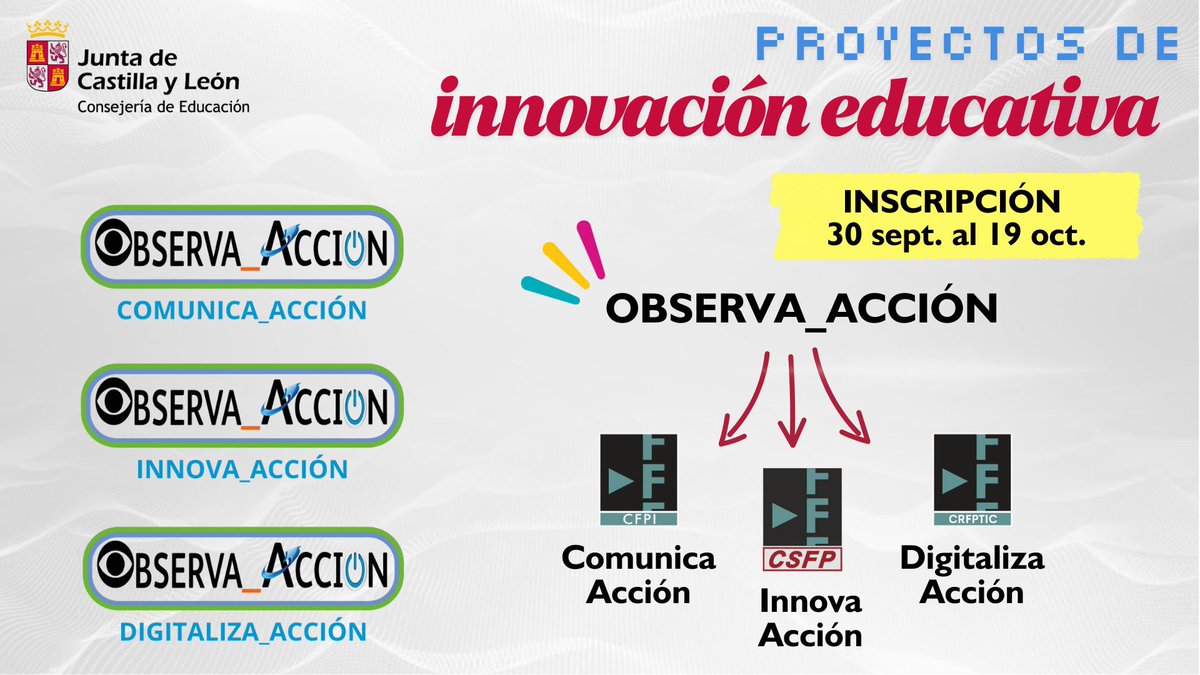 Junta de Castilla y León
Consejería de Educación

PROYECTOS DE
innovación educativa

INSCRIPCIÓN
30 sept. al 19 oct.

OBSERVA_ACCION
COMUNICA_ACCIÓN

OBSERVA_ACCION
INNOVA_ACCIÓN

OBSERVA_ACCION
DIGITALIZA_ACCIÓN

OBSERVA_ACCIÓN

CFPI
Comunica Acción

CSFP
Innova Acción

CRFPTIC
Digitaliza Acción